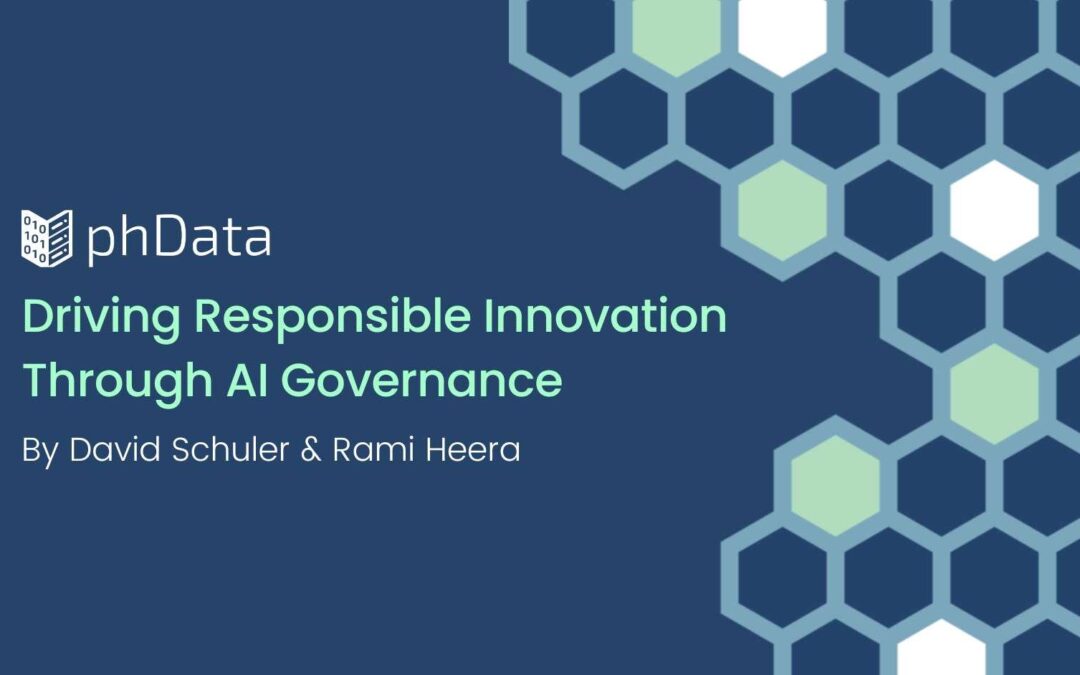 010
101
010

phData

Driving Responsible Innovation Through AI Governance

By David Schuler & Rami Heera